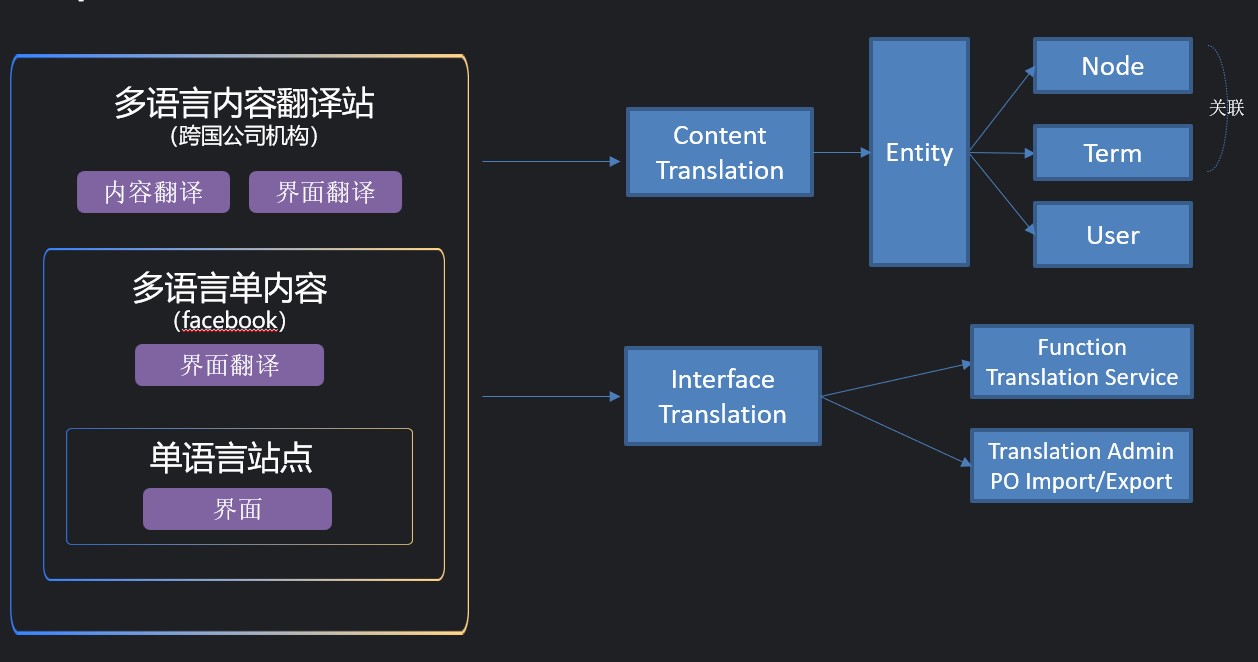 多语言内容翻译站
（跨国公司机构）

内容翻译

界面翻译

多语言单内容
（facebook）

界面翻译

单语言站点

界面

Content Translation

Entity

Node

Term

User

关联

Interface Translation

Function Translation Service

Translation Admin PO Import/Export